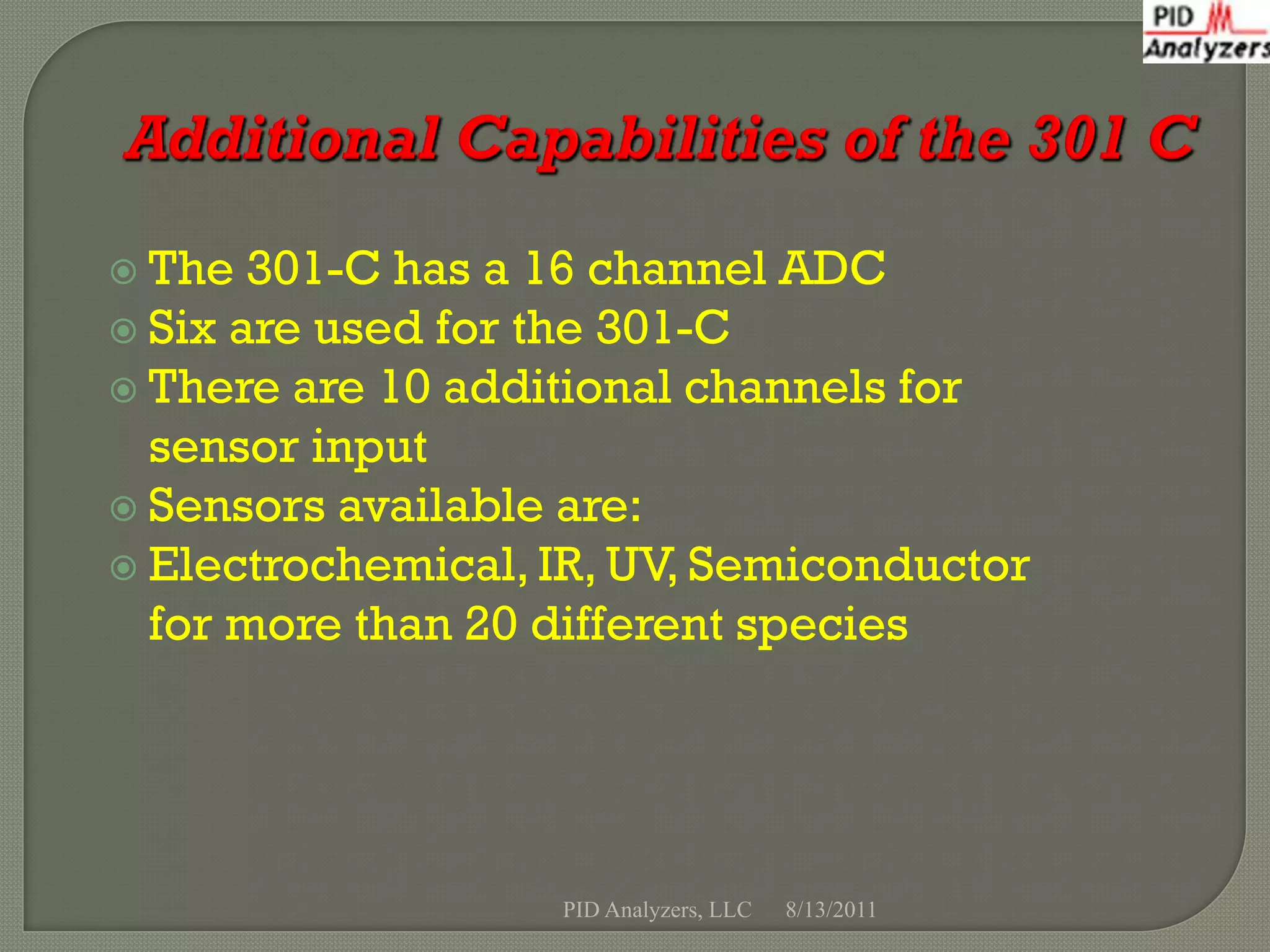 PID Analyzers

Additional Capabilities of the 301 C

The 301-C has a 16 channel ADC
Six are used for the 301-C
There are 10 additional channels for sensor input
Sensors available are:
Electrochemical, IR, UV, Semiconductor for more than 20 different species

PID Analyzers, LLC 8/13/2011